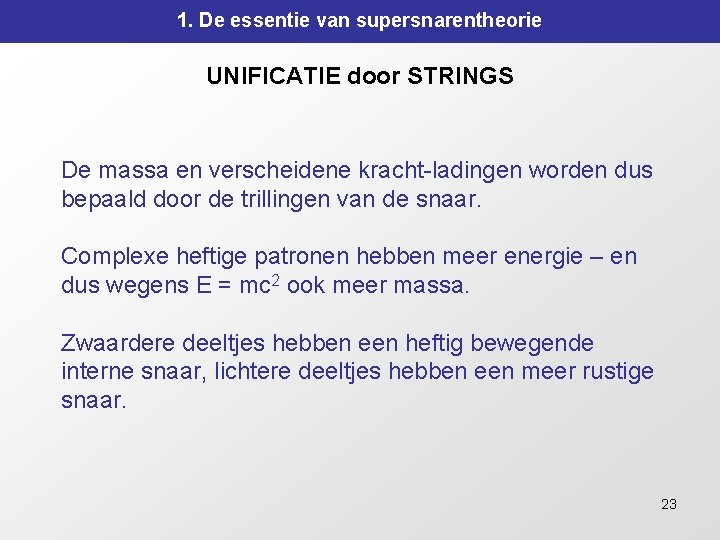 1. De essentie van supersnarentheorie

UNIFICATIE door STRINGS

De massa en verscheidene kracht-ladingen worden dus bepaald door de trillingen van de snaar.

Complexe heftige patronen hebben meer energie – en dus wegens $E = mc^2$ ook meer massa.

Zwaardere deeltjes hebben een heftig bewegende interne snaar, lichtere deeltjes hebben een meer rustige snaar.

23